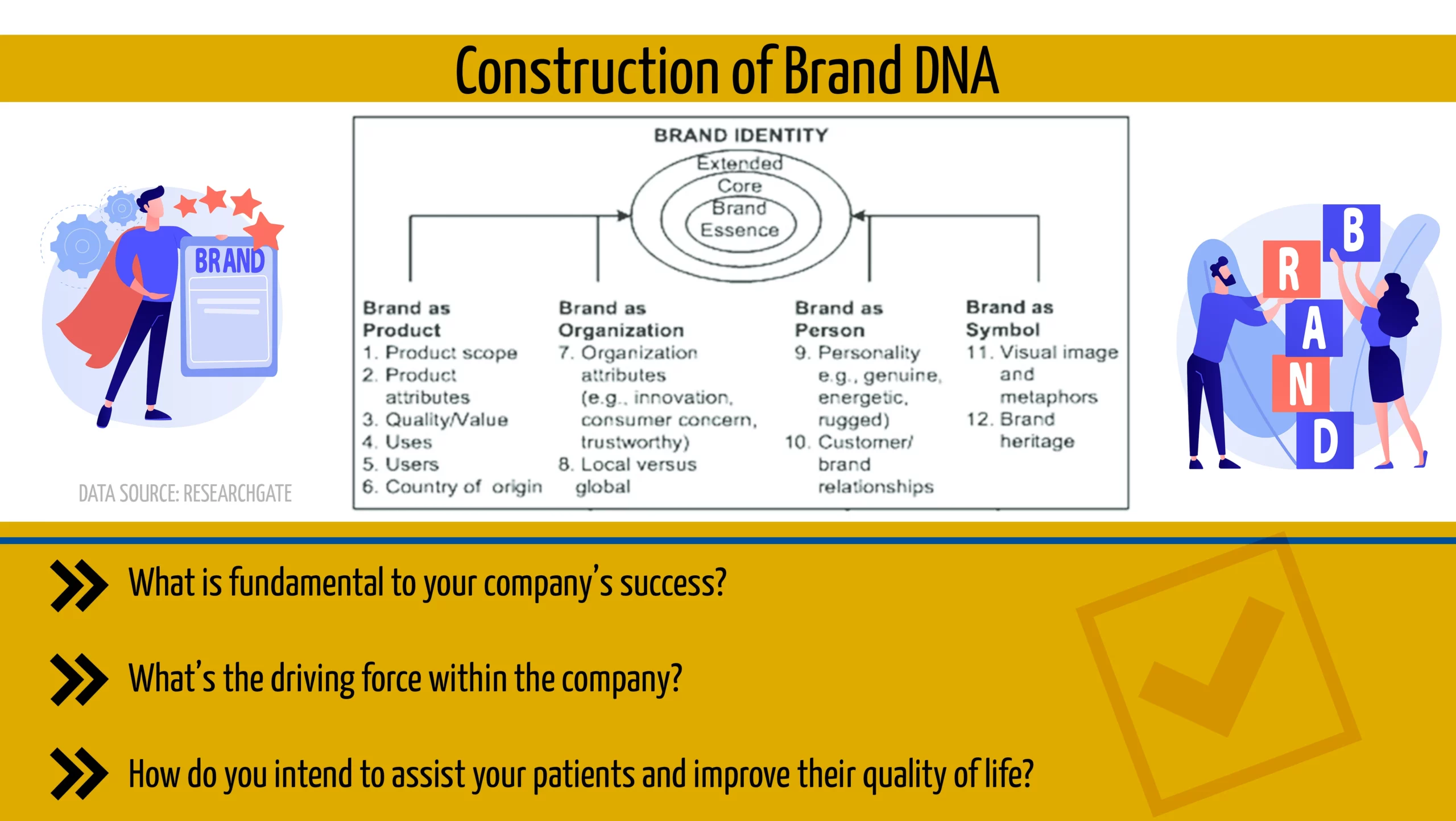 Construction of Brand DNA

BRAND

DATA SOURCE: RESEARCHGATE

BRAND IDENTITY

Extended
Core
Brand
Essence

Brand as Product
1. Product scope
2. Product attributes
3. Quality/Value
4. Uses
5. Users
6. Country of origin

Brand as Organization
7. Organization attributes (e.g., innovation, consumer concern, trustworthy)
8. Local versus global

Brand as Person
9. Personality e.g., genuine, energetic, rugged)
10. Customer/ brand relationships

Brand as Symbol
11. Visual image and metaphors
12. Brand heritage

B
R
A
N
D

What is fundamental to your company's success?

What's the driving force within the company?

How do you intend to assist your patients and improve their quality of life?